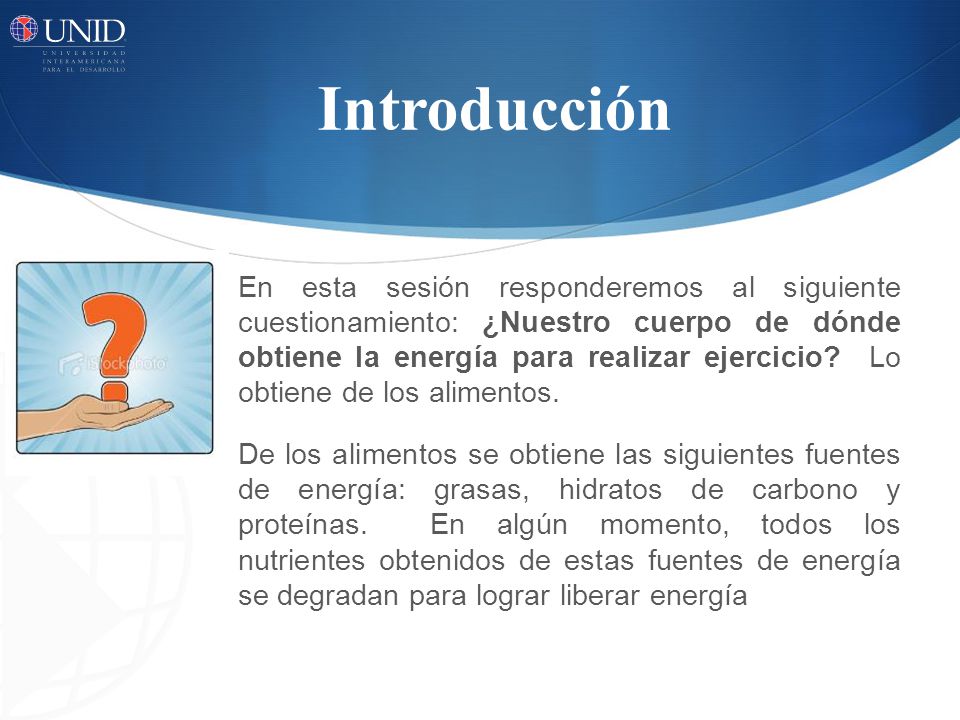 UNID
UNIVERSIDAD INTERAMERICANA PARA EL DESARROLLO

Introducción

iStockphoto

En esta sesión responderemos al siguiente cuestionamiento: ¿Nuestro cuerpo de dónde obtiene la energía para realizar ejercicio? Lo obtiene de los alimentos.

De los alimentos se obtiene las siguientes fuentes de energía: grasas, hidratos de carbono y proteínas. En algún momento, todos los nutrientes obtenidos de estas fuentes de energía se degradan para lograr liberar energía